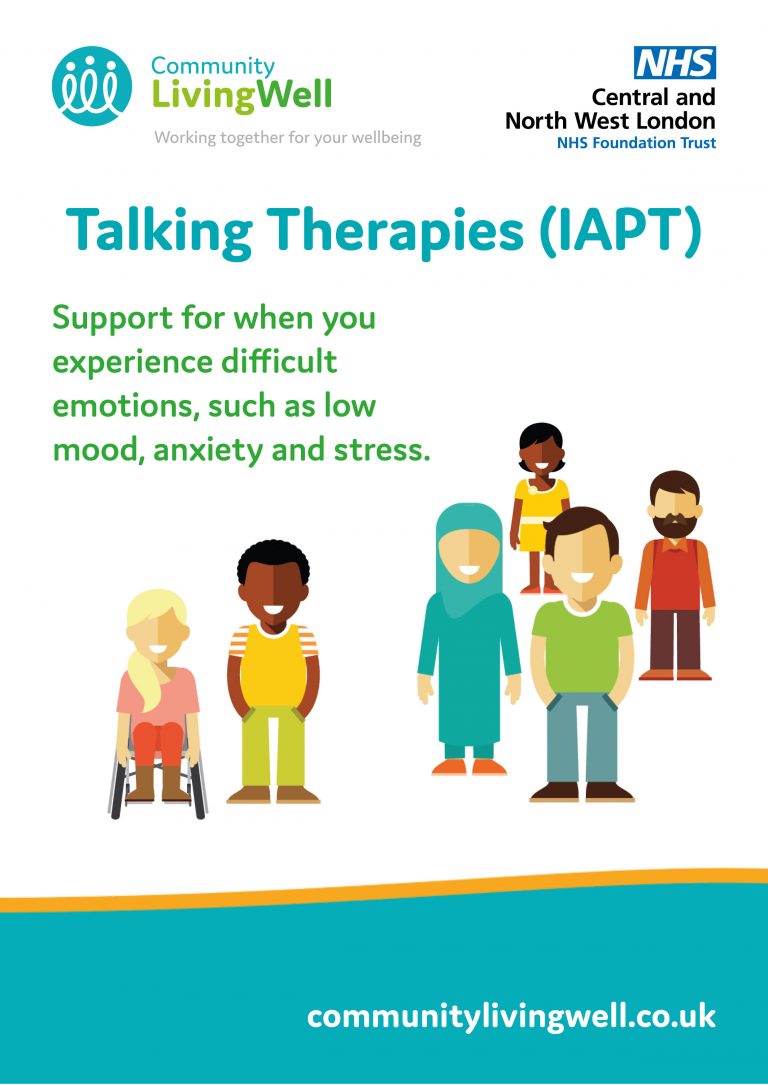 Community
LivingWell
Working together for your wellbeing

NHS
Central and North West London
NHS Foundation Trust

Talking Therapies (IAPT)

Support for when you experience difficult emotions, such as low mood, anxiety and stress.

communitylivingwell.co.uk